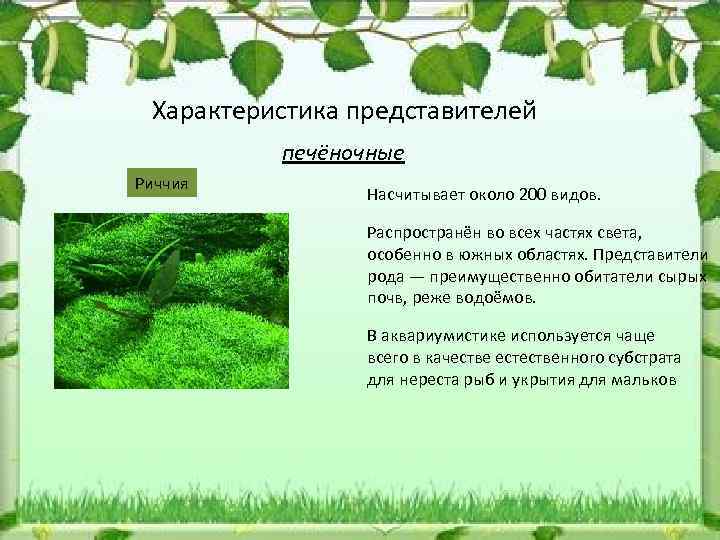 Характеристика представителей

печёночные

Риччия

Насчитывает около 200 видов.

Распространён во всех частях света, особенно в южных областях. Представители рода — преимущественно обитатели сырых почв, реже водоёмов.

В аквариумистике используется чаще всего в качестве естественного субстрата для нереста рыб и укрытия для мальков